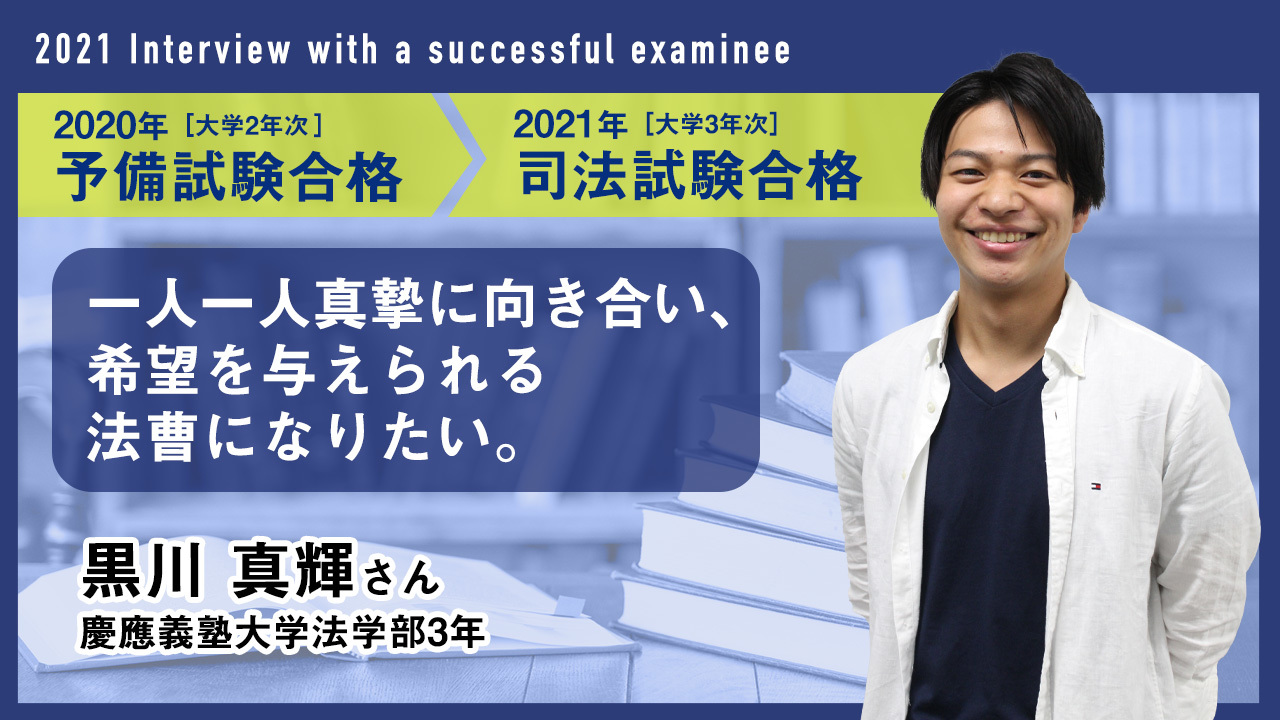 2021 Interview with a successful examinee

2020年［大学2年次］
予備試験合格

2021年［大学3年次］
司法試験合格

一人一人真摯に向き合い、
希望を与えられる
法曹になりたい。

黒川 真輝さん
慶應義塾大学法学部3年